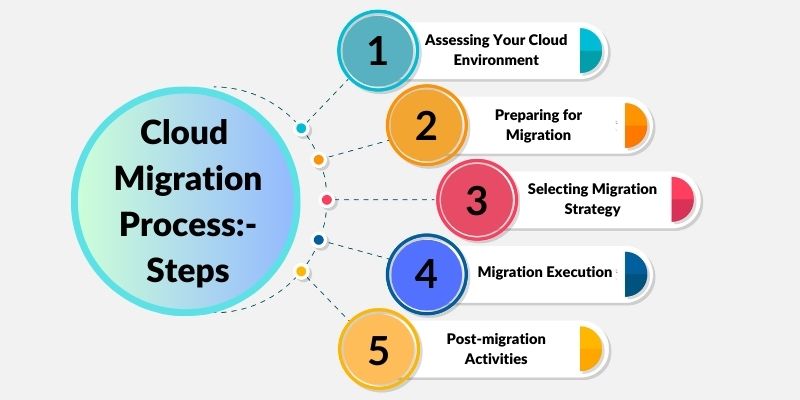 Cloud Migration Process:- Steps

1 Assessing Your Cloud Environment

2 Preparing for Migration

3 Selecting Migration Strategy

4 Migration Execution

5 Post-migration Activities